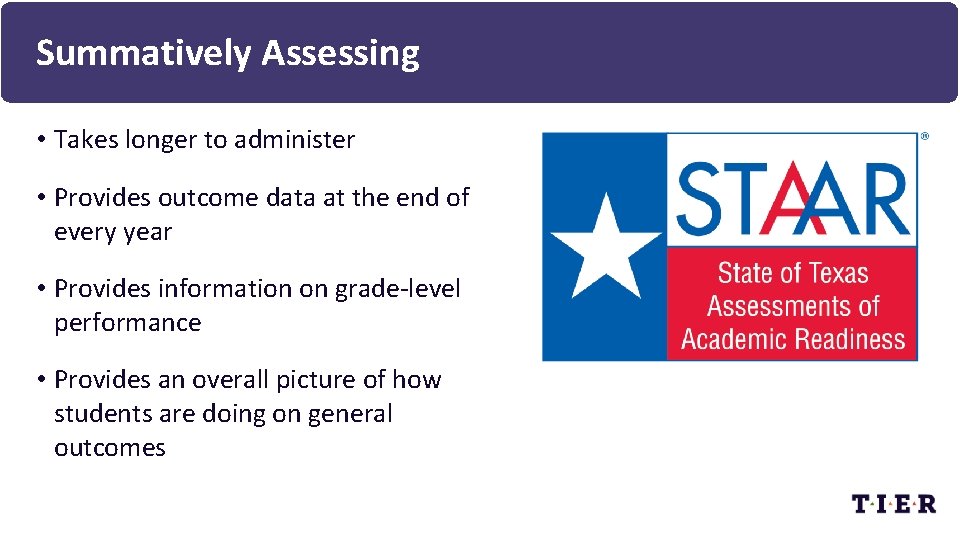 Summatively Assessing

• Takes longer to administer

• Provides outcome data at the end of every year

• Provides information on grade-level performance

• Provides an overall picture of how students are doing on general outcomes

STAAR®

State of Texas Assessments of Academic Readiness

T·I·E·R